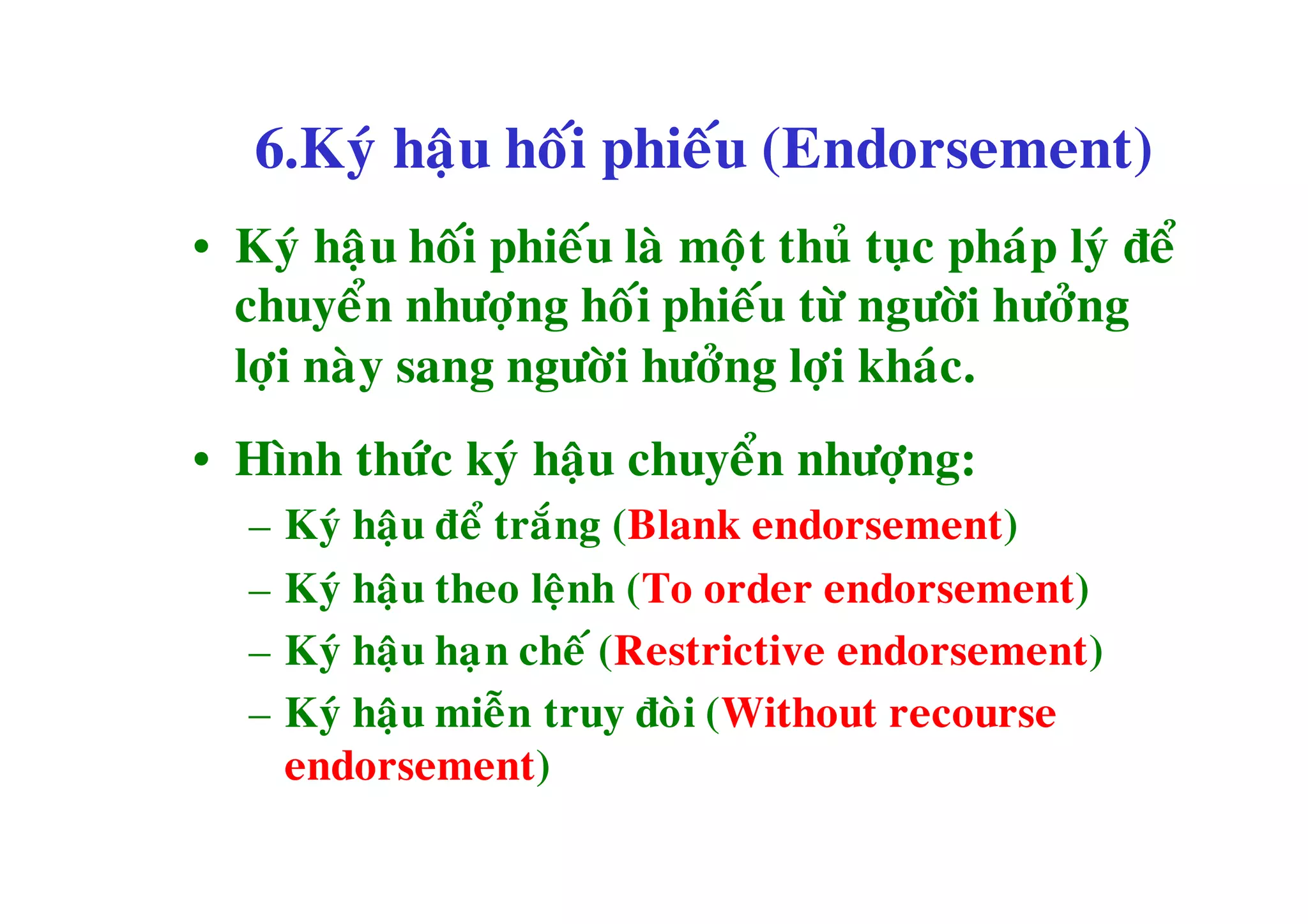 6.Ký hậu hối phiếu (Endorsement)

• Ký hậu hối phiếu là một thủ tục pháp lý để chuyển nhượng hối phiếu từ người hưởng lợi này sang người hưởng lợi khác.

• Hình thức ký hậu chuyển nhượng:
– Ký hậu để trắng (Blank endorsement)
– Ký hậu theo lệnh (To order endorsement)
– Ký hậu hạn chế (Restrictive endorsement)
– Ký hậu miễn truy đòi (Without recourse endorsement)